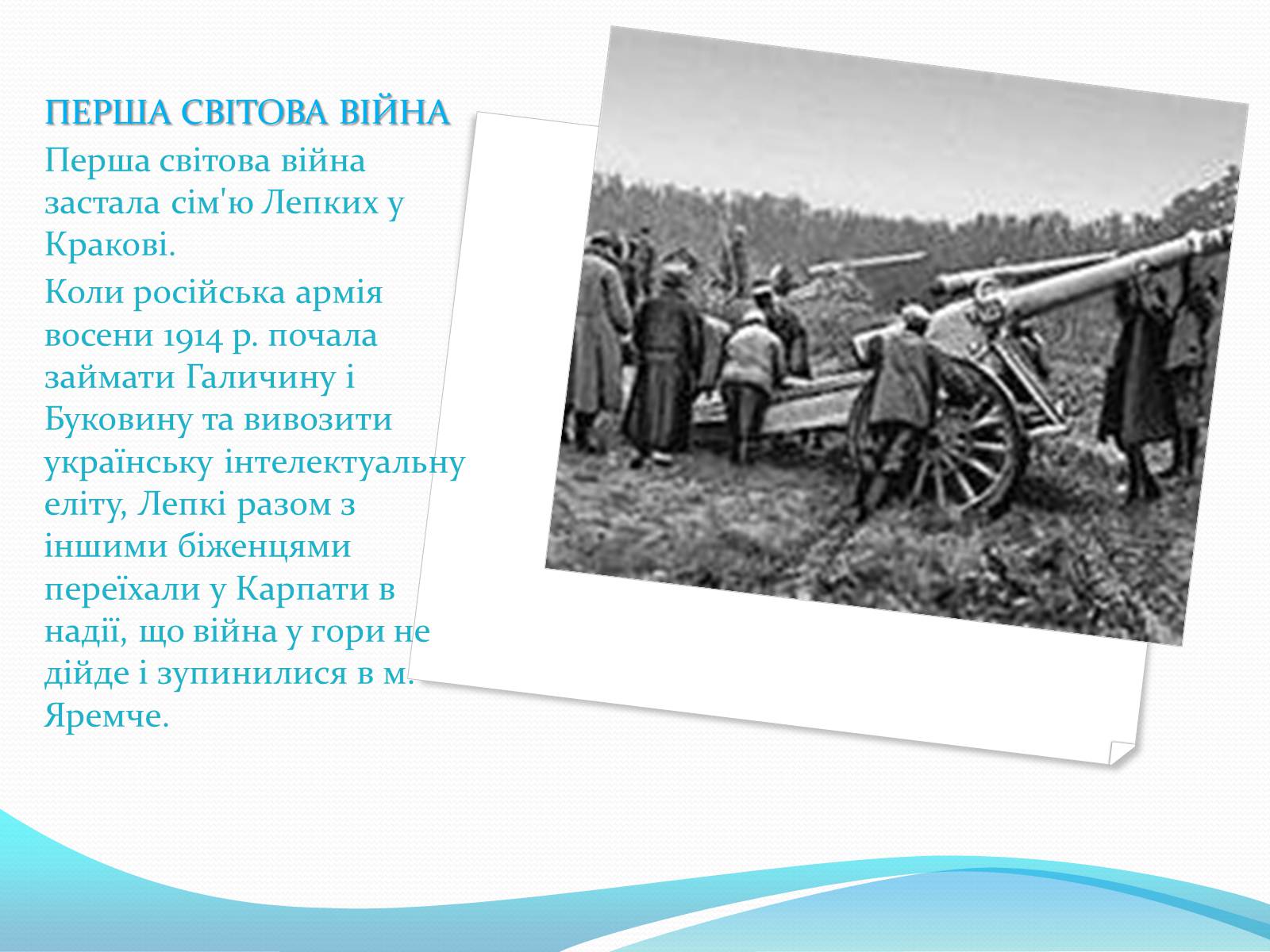 ПЕРША СВІТОВА ВІЙНА

Перша світова війна застала сім'ю Лепких у Кракові.

Коли російська армія восени 1914 р. почала займати Галичину і Буковину та вивозити українську інтелектуальну еліту, Лепкі разом з іншими біженцями переїхали у Карпати в надії, що війна у гори не дійде і зупинилися в м. Яремче.